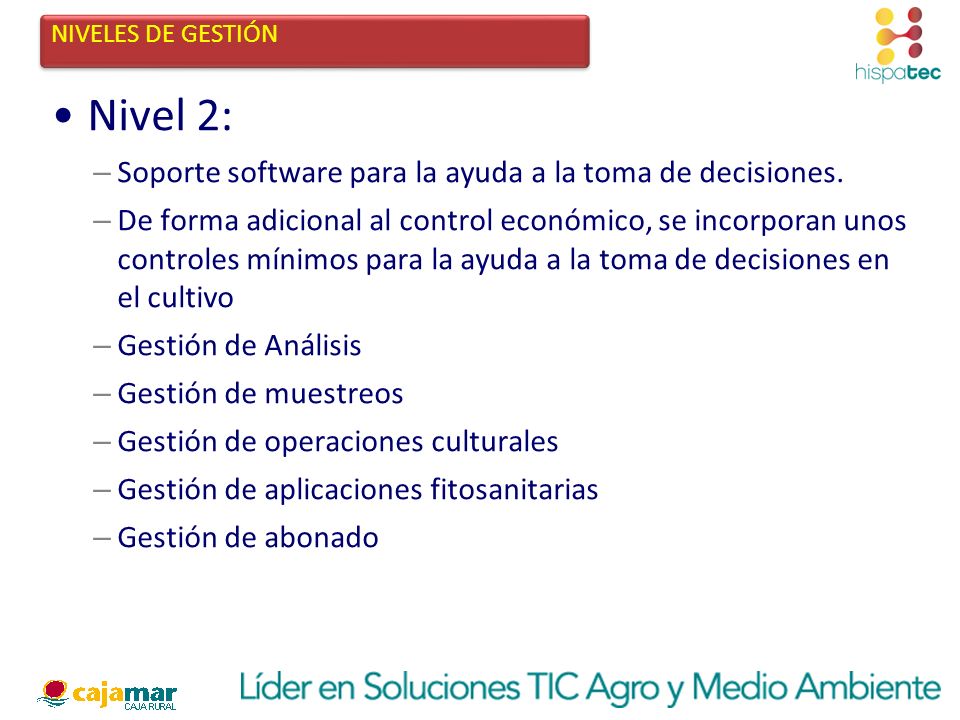 NIVELES DE GESTIÓN

hispatec

• Nivel 2:

– Soporte software para la ayuda a la toma de decisiones.

– De forma adicional al control económico, se incorporan unos controles mínimos para la ayuda a la toma de decisiones en el cultivo

– Gestión de Análisis

– Gestión de muestreos

– Gestión de operaciones culturales

– Gestión de aplicaciones fitosanitarias

– Gestión de abonado

cajamar CAJA RURAL

Líder en Soluciones TIC Agro y Medio Ambiente